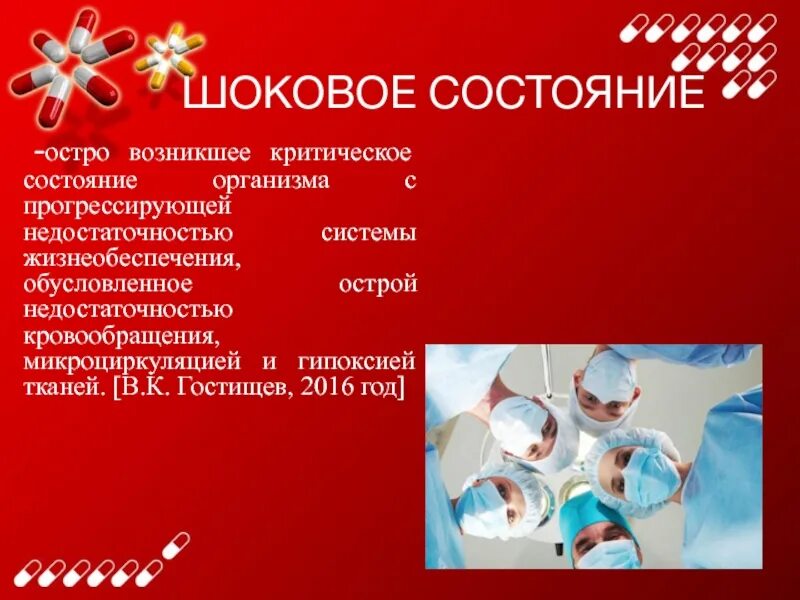 ШОКОВОЕ СОСТОЯНИЕ

-остро возникшее критическое состояние организма с прогрессирующей недостаточностью системы жизнеобеспечения, обусловленное острой недостаточностью кровообращения, микроциркуляцией и гипоксией тканей. [В.К. Гостищев, 2016 год]